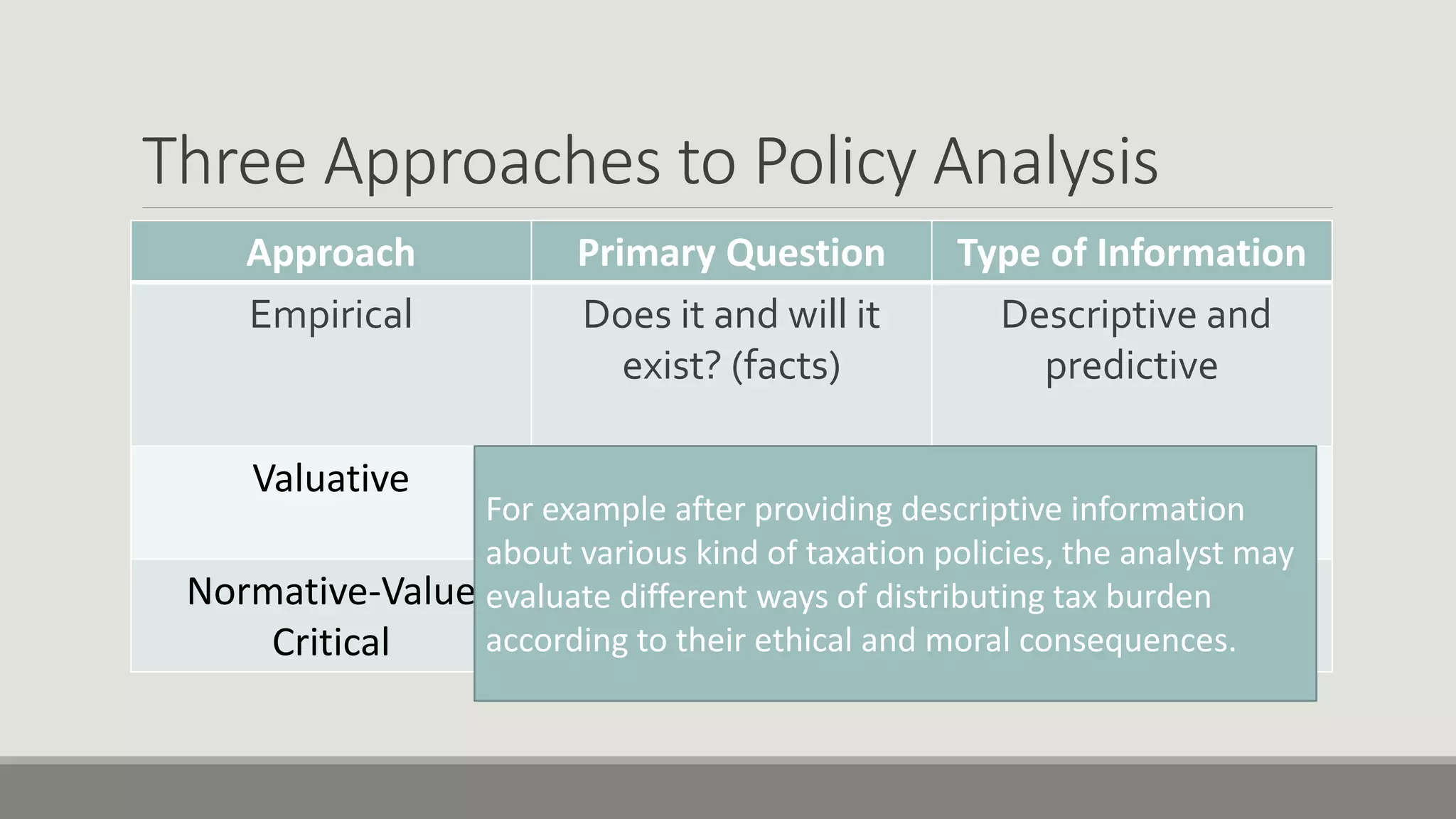 Three Approaches to Policy Analysis

| Approach | Primary Question | Type of Information |
|---|---|---|
| Empirical | Does it and will it exist? (facts) | Descriptive and predictive |
| Valuative | | |
| Normative-Value Critical | | |

For example after providing descriptive information about various kind of taxation policies, the analyst may evaluate different ways of distributing tax burden according to their ethical and moral consequences.